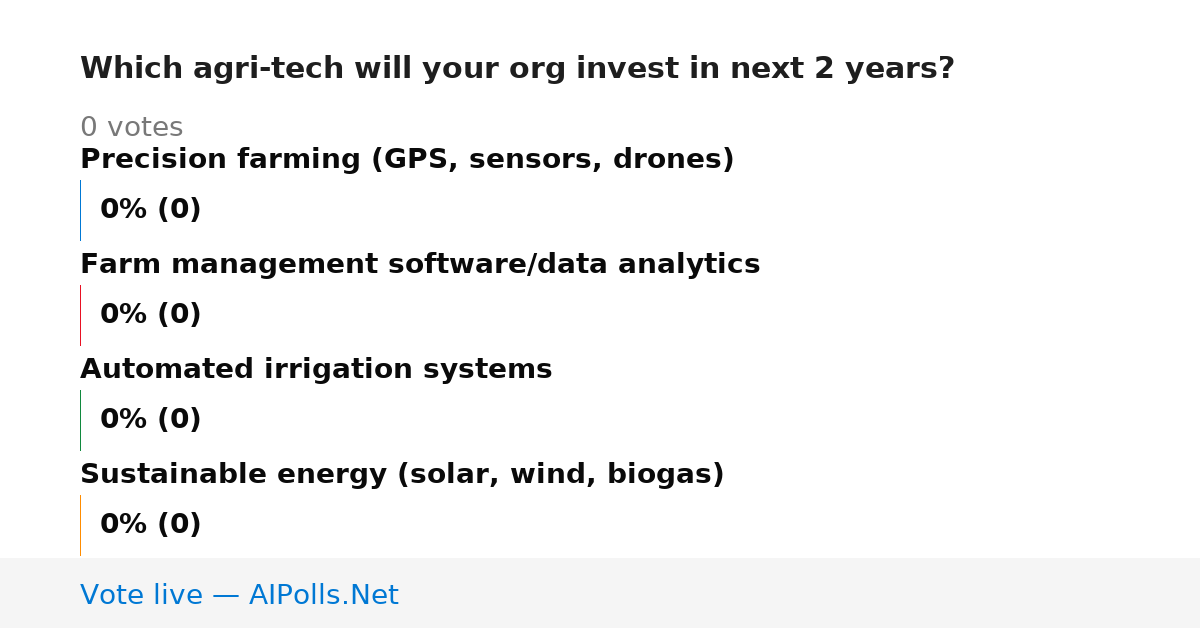 Which agri-tech will your org invest in next 2 years?

0 votes

Precision farming (GPS, sensors, drones)

0% (0)

Farm management software/data analytics

0% (0)

Automated irrigation systems

0% (0)

Sustainable energy (solar, wind, biogas)

0% (0)

Vote live — AIPolls.Net